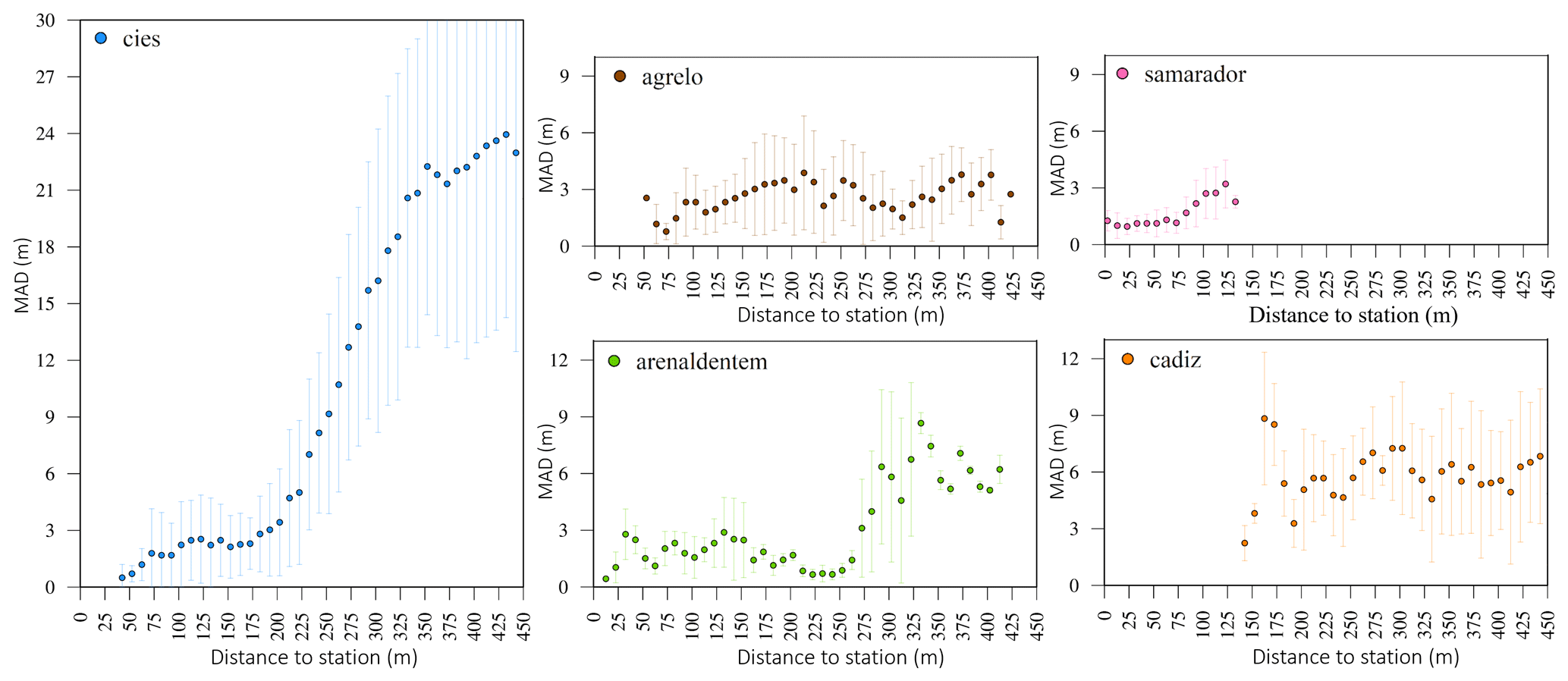 cies

MAD (m)

30 27 24 21 18 15 12 9 6 3 0

0 25 50 75 100 125 150 175 200 225 250 275 300 325 350 375 400 425 450

Distance to station (m)

agrelo

MAD (m)

9 6 3 0

0 25 50 75 100 125 150 175 200 225 250 275 300 325 350 375 400 425 450

Distance to station (m)

samarador

MAD (m)

9 6 3 0

0 25 50 75 100 125 150 175 200 225 250 275 300 325 350 375 400 425 450

Distance to station (m)

arenaldentem

MAD (m)

12 9 6 3 0

0 25 50 75 100 125 150 175 200 225 250 275 300 325 350 375 400 425 450

Distance to station (m)

cadiz

MAD (m)

12 9 6 3 0

0 25 50 75 100 125 150 175 200 225 250 275 300 325 350 375 400 425 450

Distance to station (m)